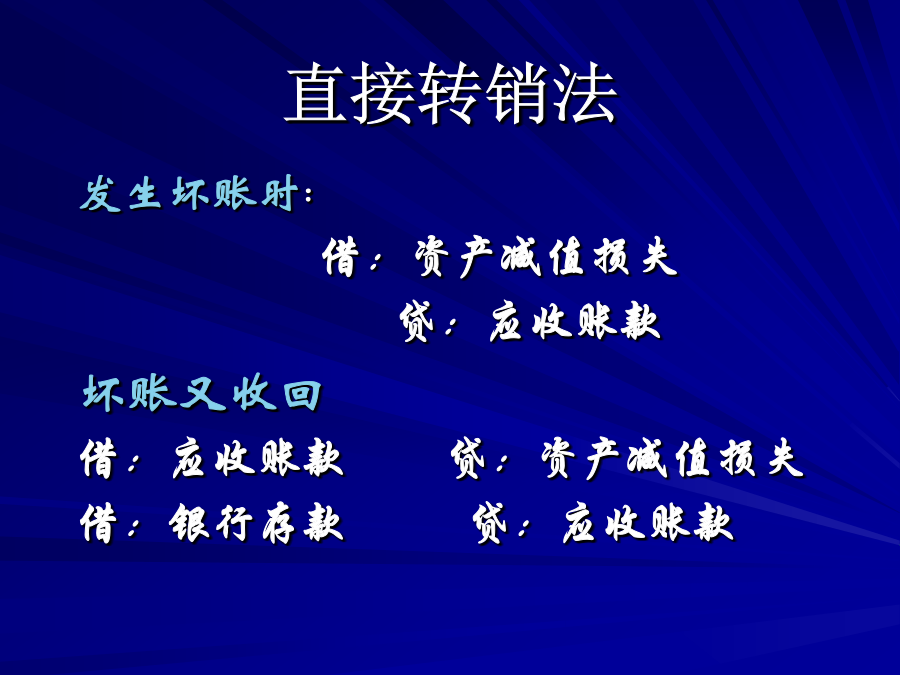 直接转销法

发生坏账时:

借：资产减值损失

贷：应收账款

坏账又收回

借：应收账款　　贷：资产减值损失

借：银行存款　　贷：应收账款